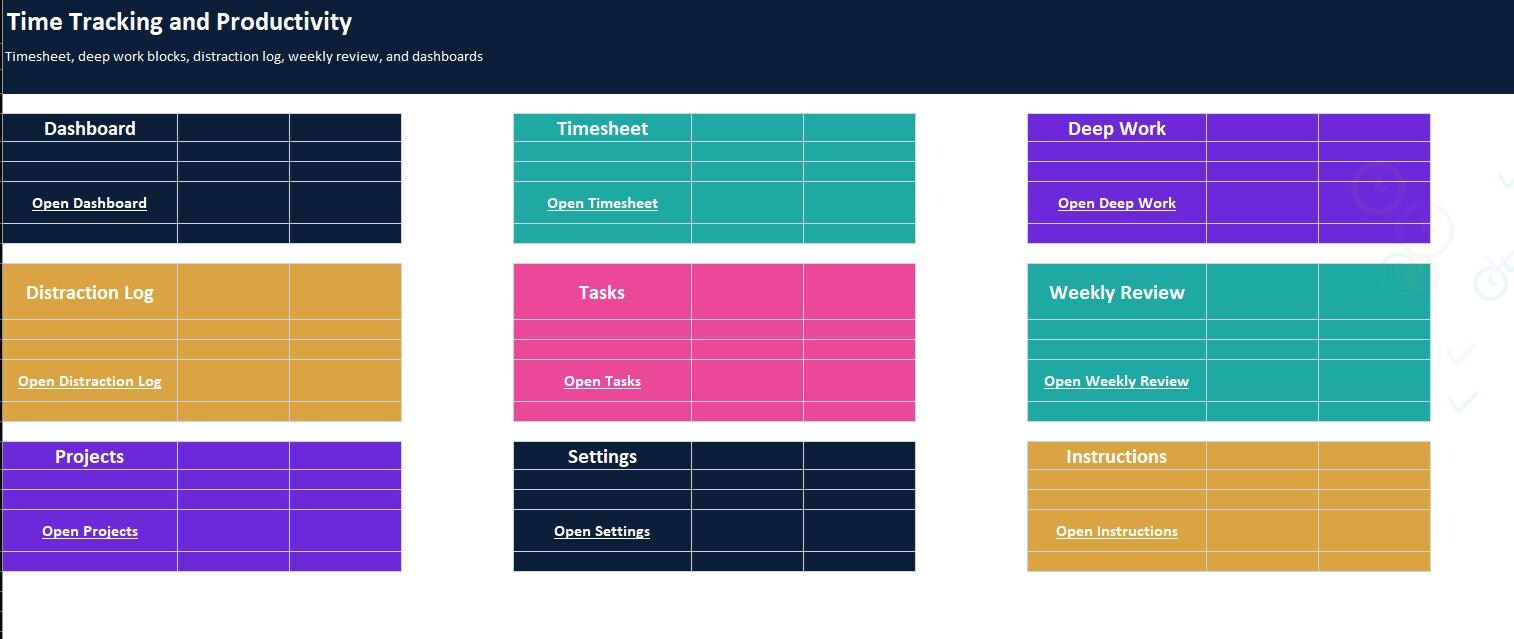 Time Tracking and Productivity

Timesheet, deep work blocks, distraction log, weekly review, and dashboards

Dashboard

Open Dashboard

Timesheet

Open Timesheet

Deep Work

Open Deep Work

Distraction Log

Open Distraction Log

Tasks

Open Tasks

Weekly Review

Open Weekly Review

Projects

Open Projects

Settings

Open Settings

Instructions

Open Instructions